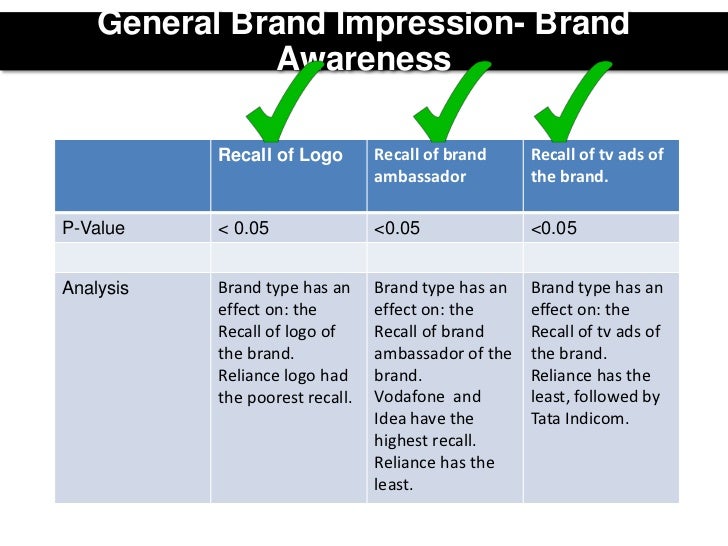 General Brand Impression- Brand Awareness

| | Recall of Logo | Recall of brand ambassador | Recall of tv ads of the brand. |
|---|---|---|---|
| P-Value | < 0.05 | <0.05 | <0.05 |
| | | | |
| Analysis | Brand type has an effect on: the Recall of logo of the brand. Reliance logo had the poorest recall. | Brand type has an effect on: the Recall of brand ambassador of the brand. Vodafone and Idea have the highest recall. Reliance has the least. | Brand type has an effect on: the Recall of tv ads of the brand. Reliance has the least, followed by Tata Indicom. |